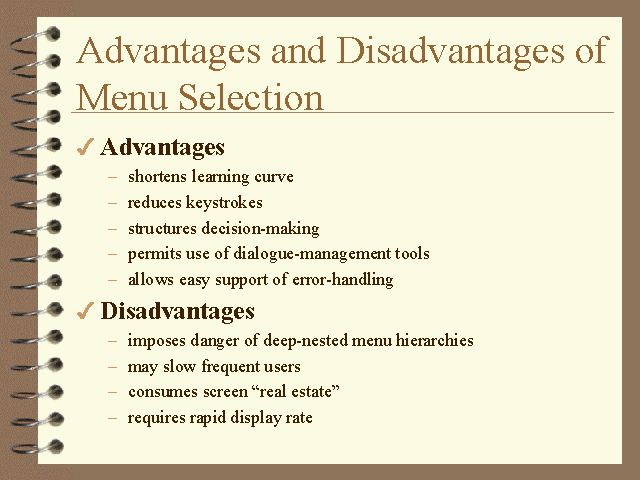 Advantages and Disadvantages of Menu Selection

✓ Advantages
– shortens learning curve
– reduces keystrokes
– structures decision-making
– permits use of dialogue-management tools
– allows easy support of error-handling

✓ Disadvantages
– imposes danger of deep-nested menu hierarchies
– may slow frequent users
– consumes screen “real estate”
– requires rapid display rate